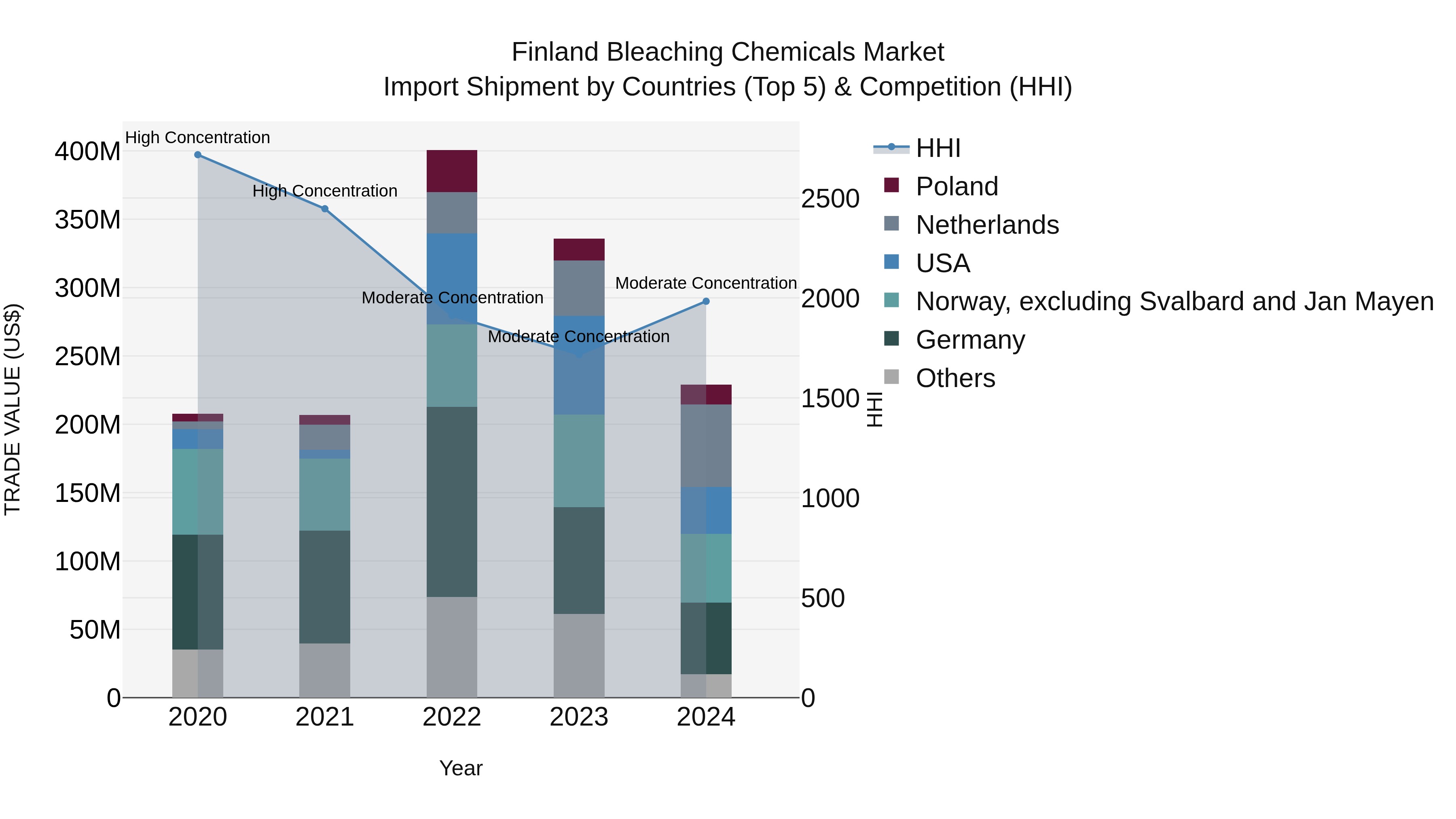 Finland Bleaching Chemicals Market
Import Shipment by Countries (Top 5) & Competition (HHI)

TRADE VALUE (US$)

400M
350M
300M
250M
200M
150M
100M
50M
0

High Concentration
High Concentration
Moderate Concentration
Moderate Concentration
Moderate Concentration

2020
2021
2022
2023
2024

Year

2500
2000
1500
1000
500
0

HHI

HHI
Poland
Netherlands
USA
Norway, excluding Svalbard and Jan Mayen
Germany
Others